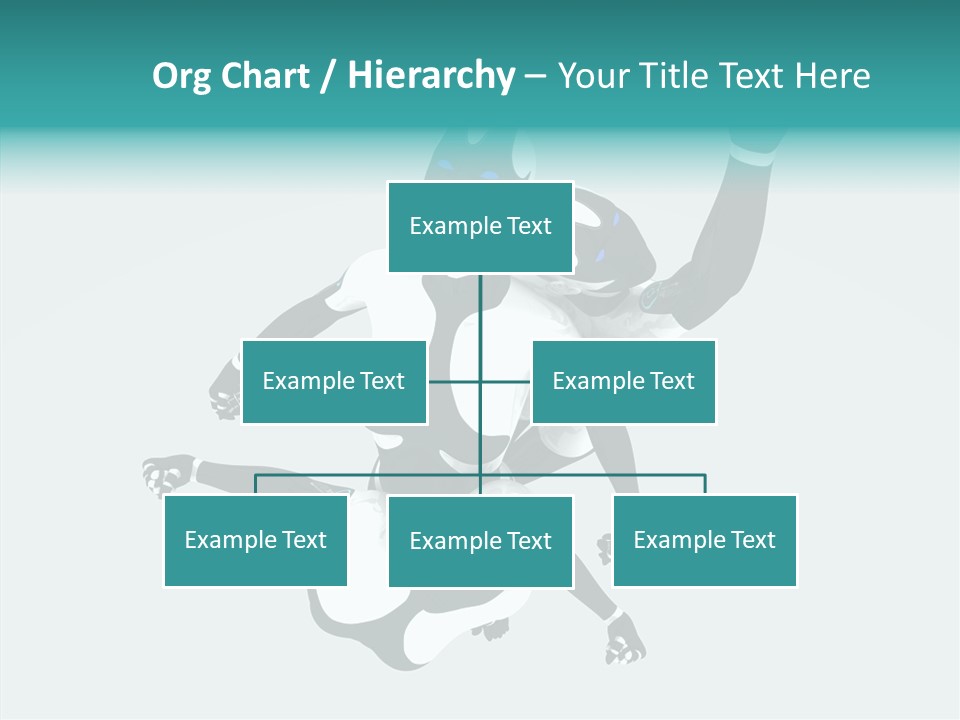 Org Chart / Hierarchy – Your Title Text Here

Example Text

Example Text

Example Text

Example Text

Example Text

Example Text